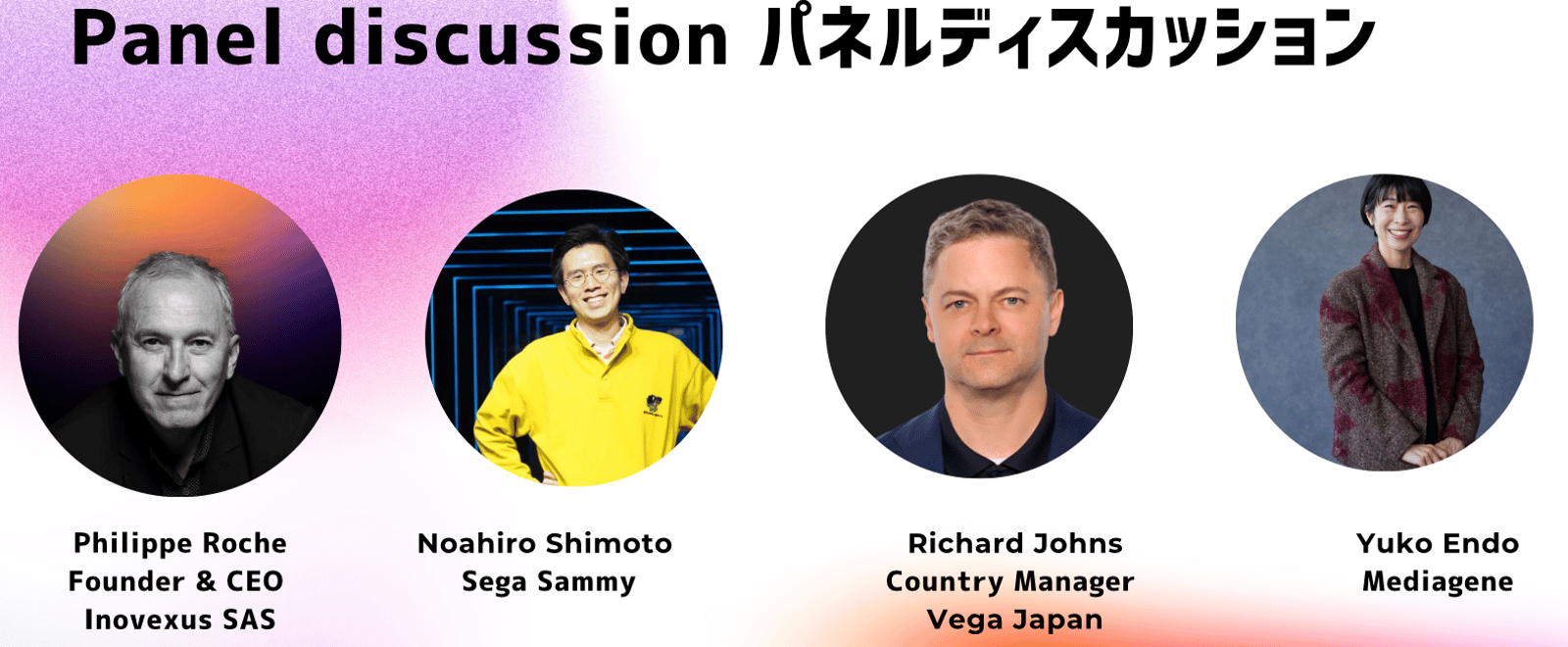 Panel discussion パネルディスカッション

Philippe Roche
Founder & CEO
Inovexus SAS

Noahiro Shimoto
Sega Sammy

Richard Johns
Country Manager
Vega Japan

Yuko Endo
Mediagene